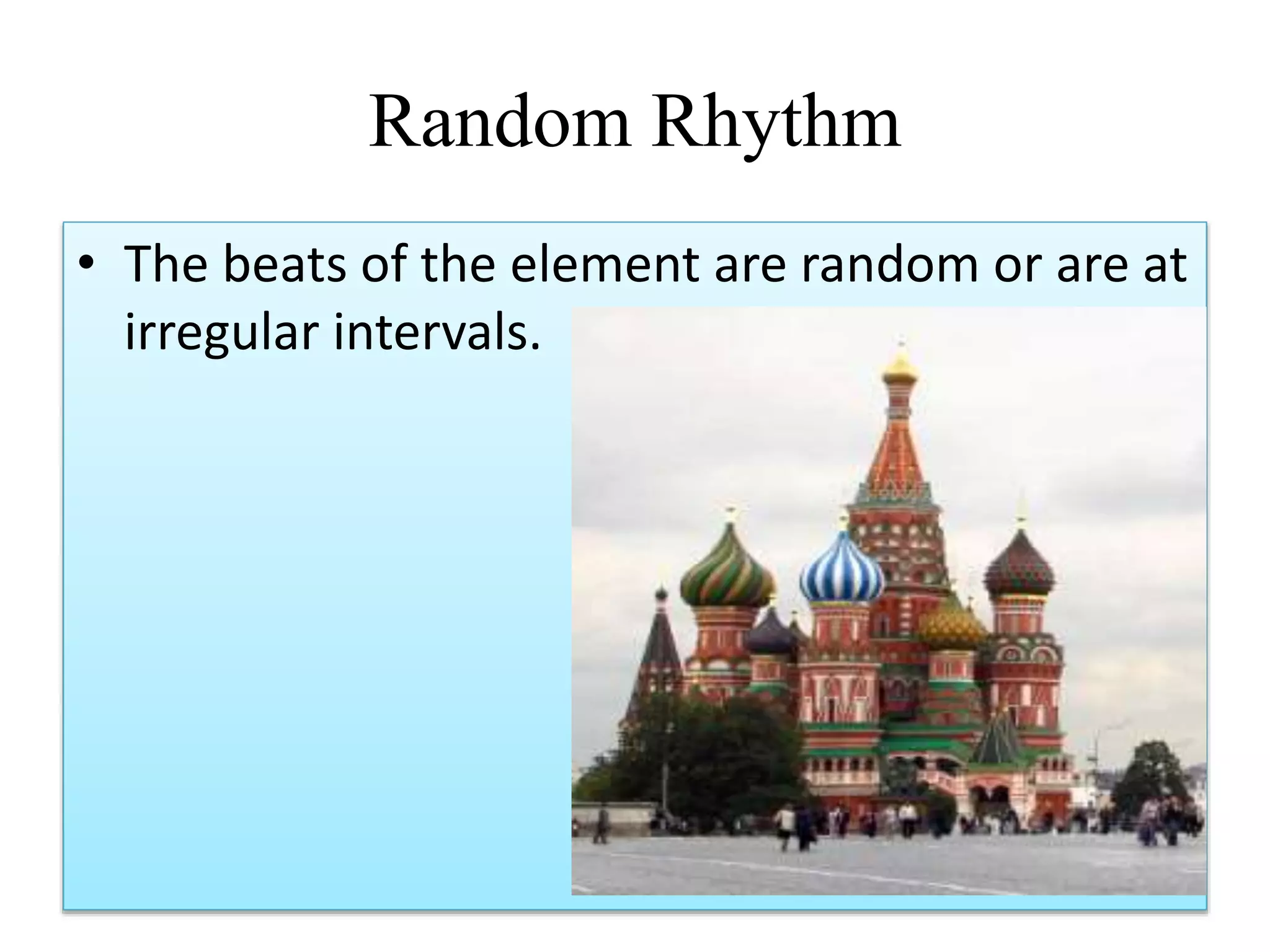 Random Rhythm

• The beats of the element are random or are at irregular intervals.